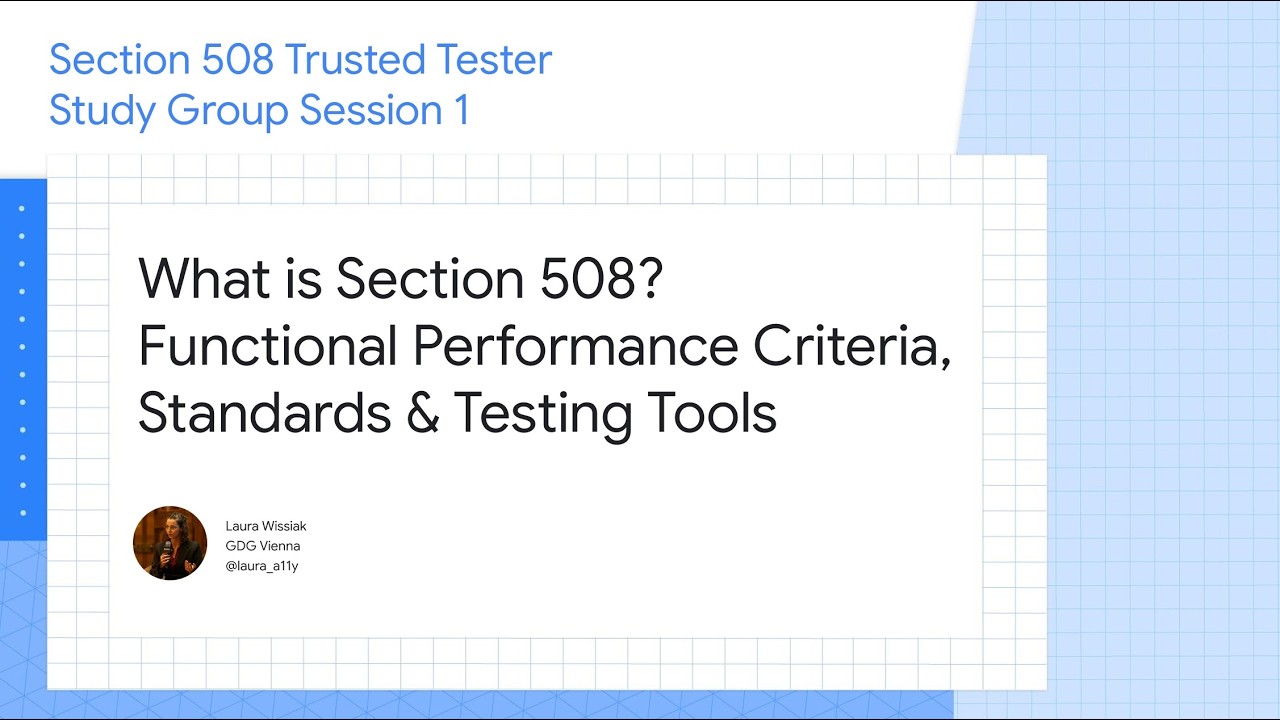 Section 508 Trusted Tester
Study Group Session 1

What is Section 508?
Functional Performance Criteria, Standards & Testing Tools

Laura Wissiak
GDG Vienna
@laura_a11y